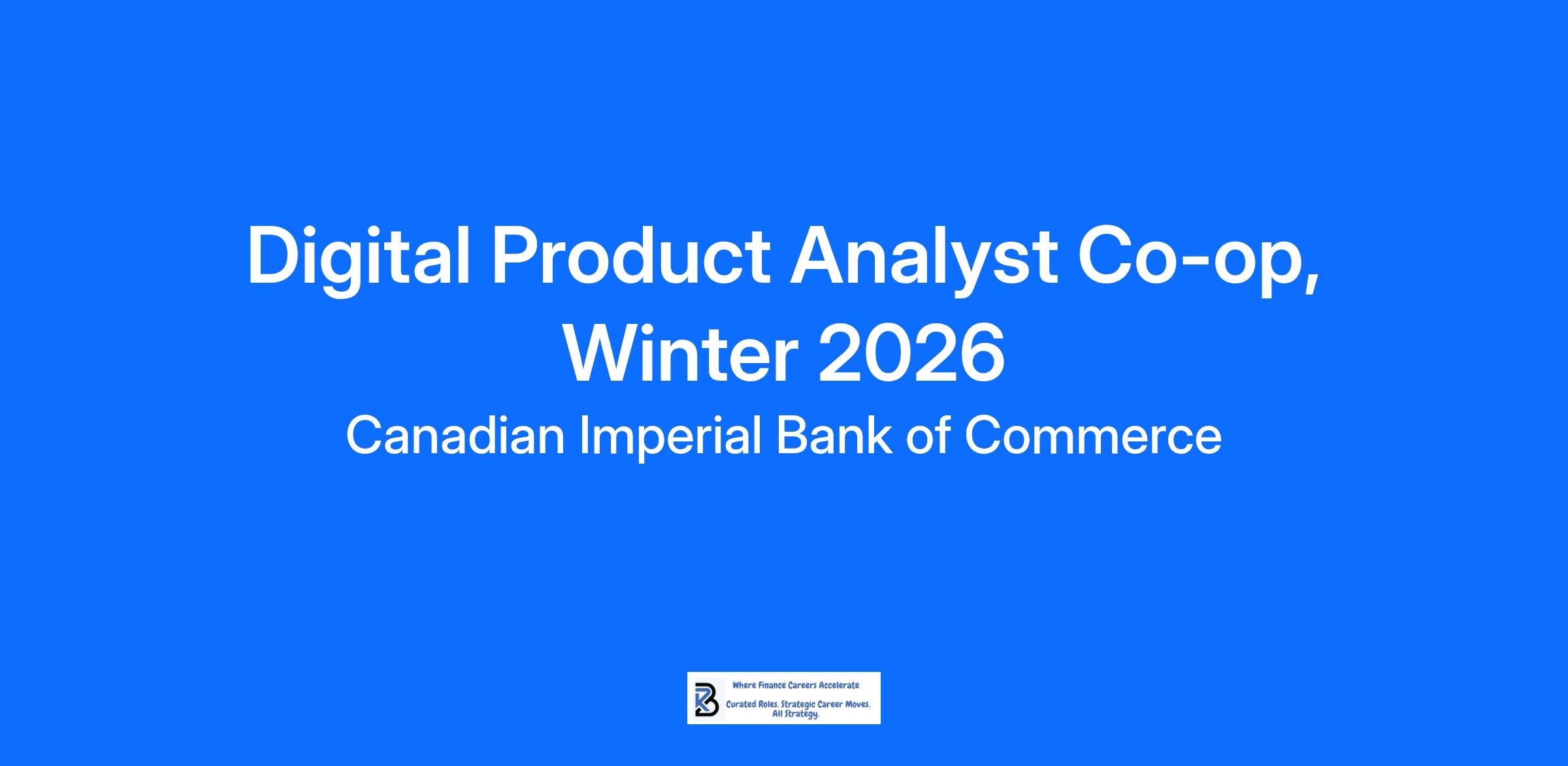 Digital Product Analyst Co-op, Winter 2026

Canadian Imperial Bank of Commerce

Where Finance Careers Accelerate

Curated Roles. Strategic Career Moves. All Strategy.